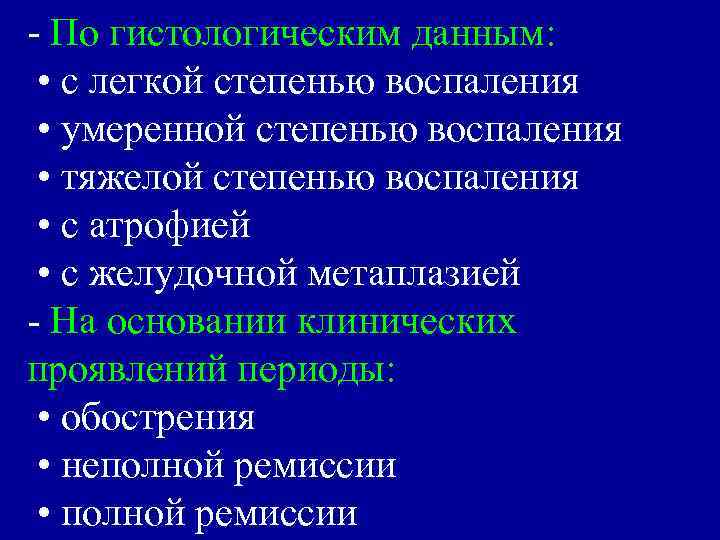 - По гистологическим данным:
• с легкой степенью воспаления
• умеренной степенью воспаления
• тяжелой степенью воспаления
• с атрофией
• с желудочной метаплазией
- На основании клинических проявлений периоды:
• обострения
• неполной ремиссии
• полной ремиссии